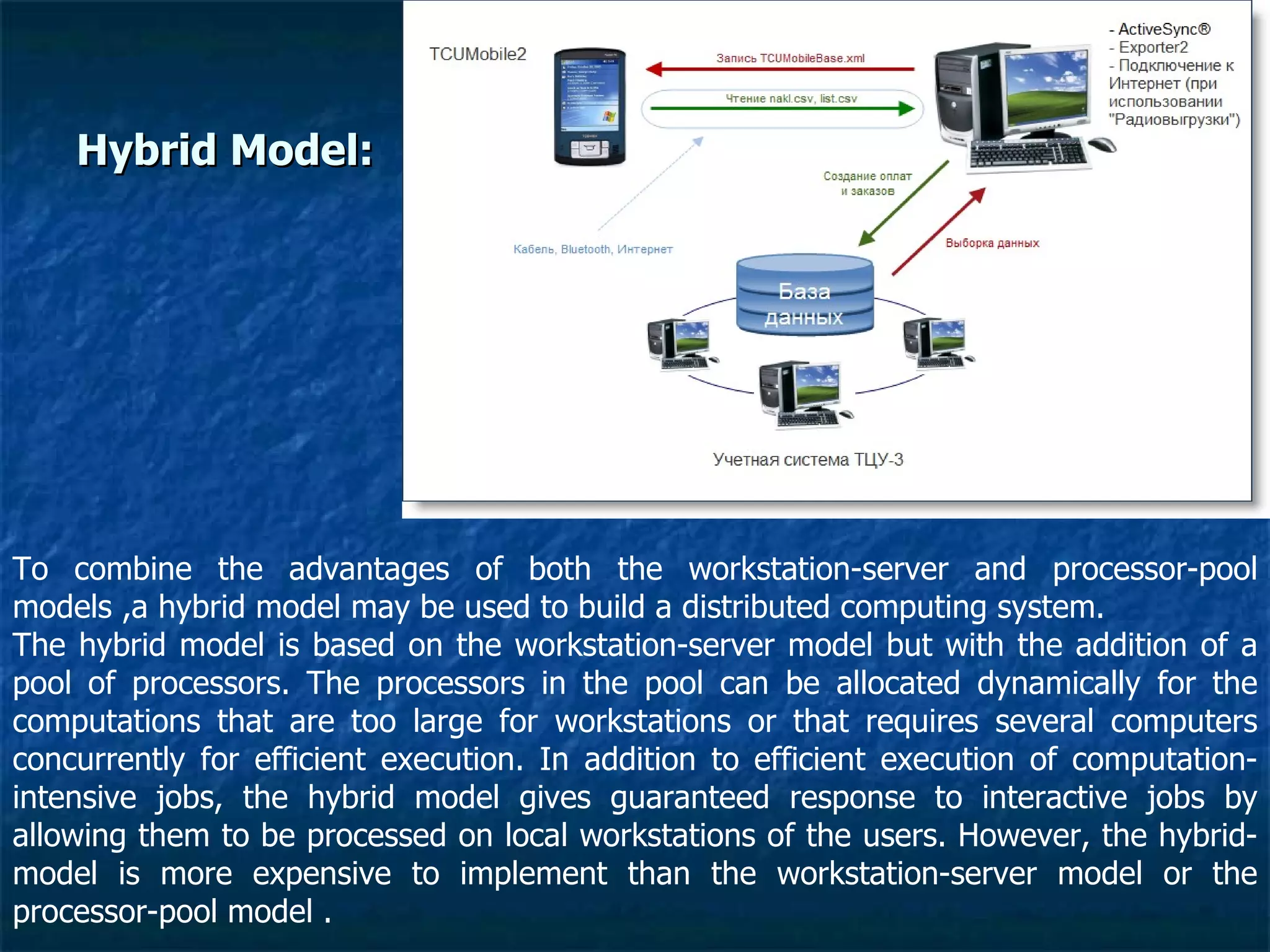 Hybrid Model:

TCUMobile2

Запись TCUMobileBase.xml

Чтение nakl.csv, list.csv

- ActiveSync®
- Exporter2
- Подключение к Интернет (при использовании "Радиовыгрузки")

Создание оплат и заказов

Кабель, Bluetooth, Интернет

Выборка данных

База данных

Учетная система ТЦУ-3

To combine the advantages of both the workstation-server and processor-pool models ,a hybrid model may be used to build a distributed computing system.
The hybrid model is based on the workstation-server model but with the addition of a pool of processors. The processors in the pool can be allocated dynamically for the computations that are too large for workstations or that requires several computers concurrently for efficient execution. In addition to efficient execution of computation-intensive jobs, the hybrid model gives guaranteed response to interactive jobs by allowing them to be processed on local workstations of the users. However, the hybrid-model is more expensive to implement than the workstation-server model or the processor-pool model .